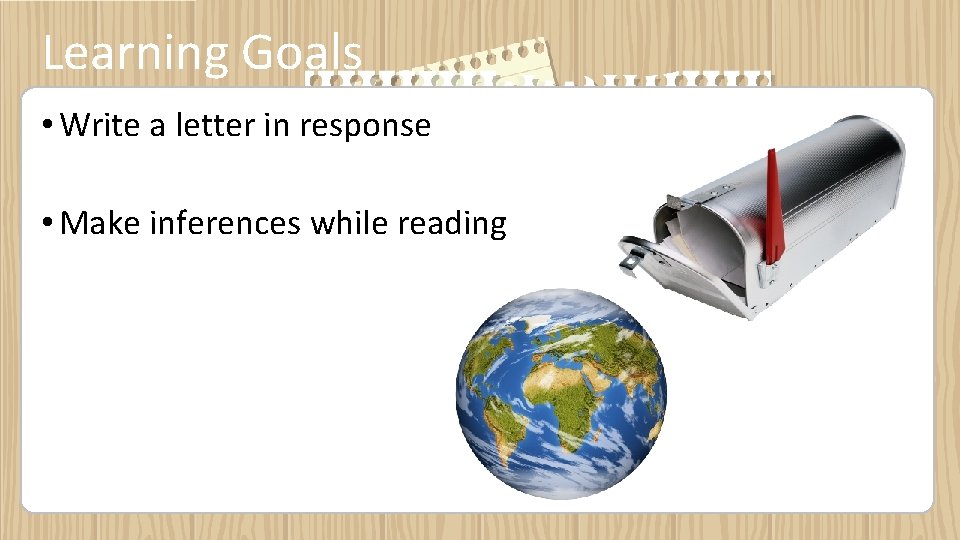 Learning Goals

• Write a letter in response

• Make inferences while reading